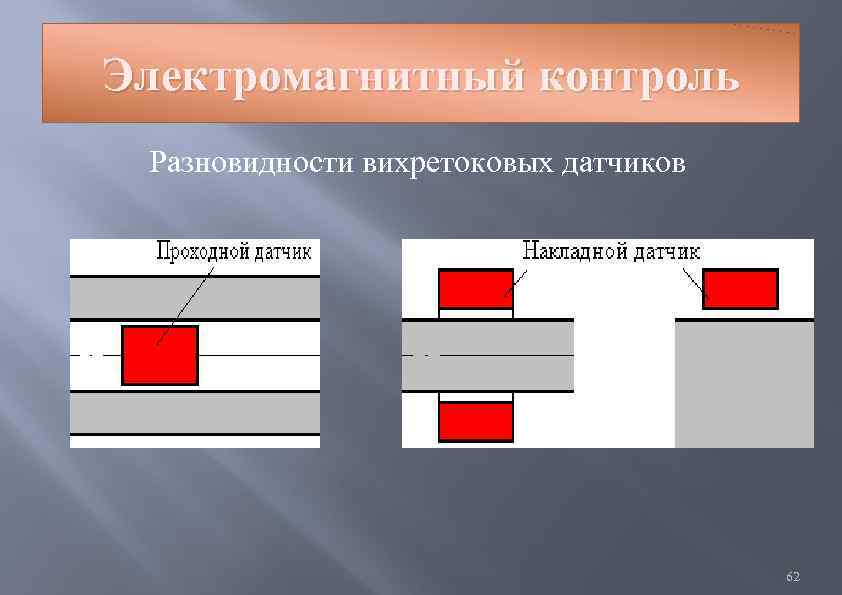 Электромагнитный контроль

Разновидности вихретоковых датчиков

Проходной датчик

Накладной датчик

62